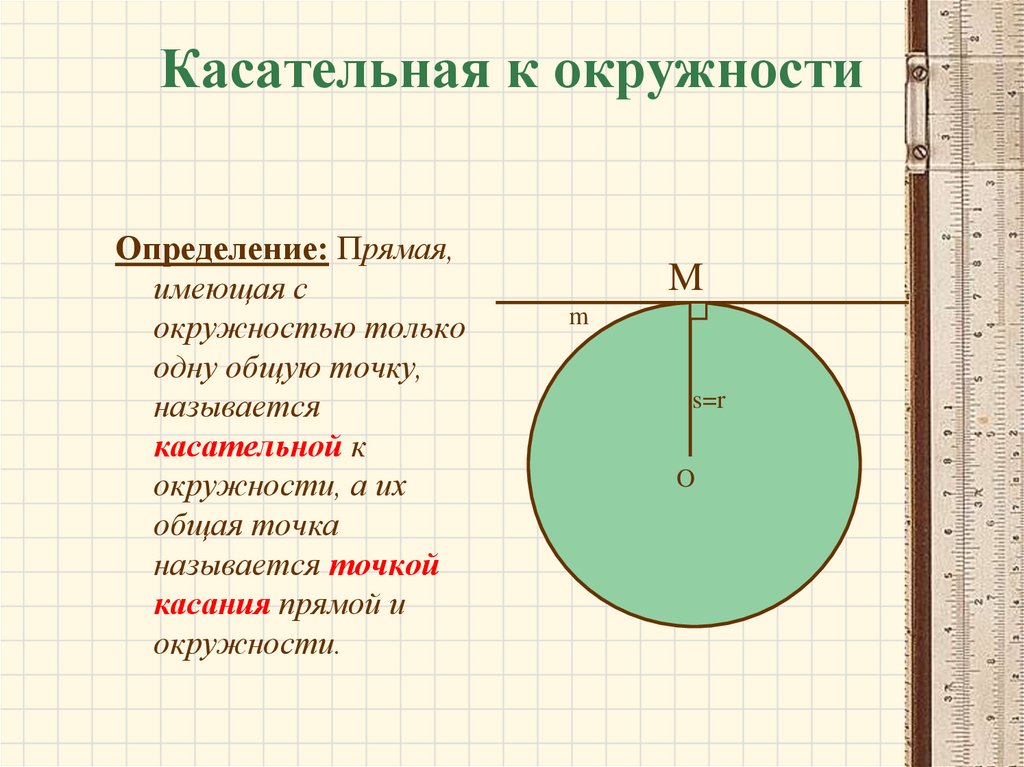 Касательная к окружности

Определение: Прямая, имеющая с окружностью только одну общую точку, называется касательной к окружности, а их общая точка называется точкой касания прямой и окружности.

M

m

s=r

O